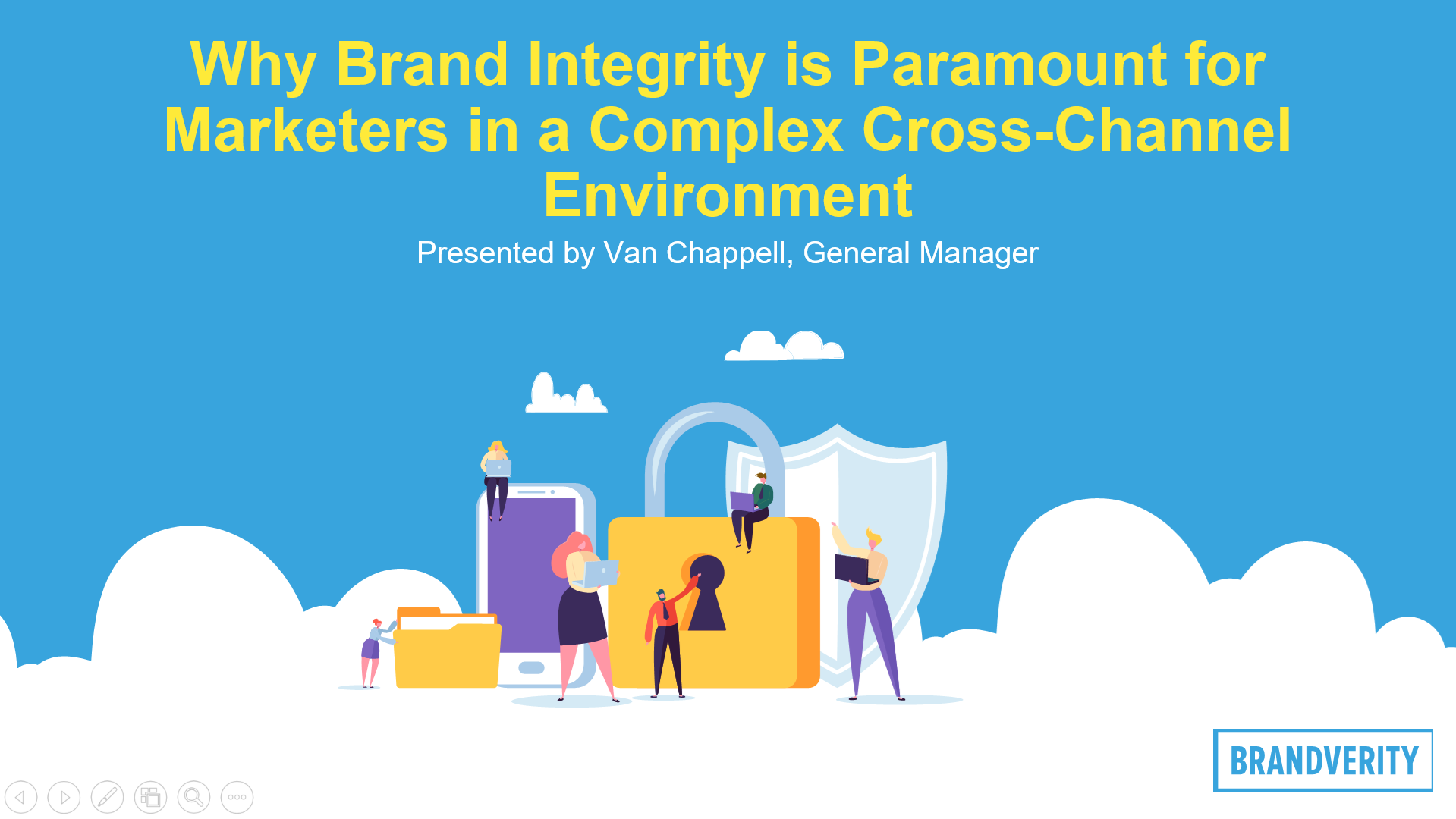 Why Brand Integrity is Paramount for Marketers in a Complex Cross-Channel Environment

Presented by Van Chappell, General Manager

BRANDVERITY